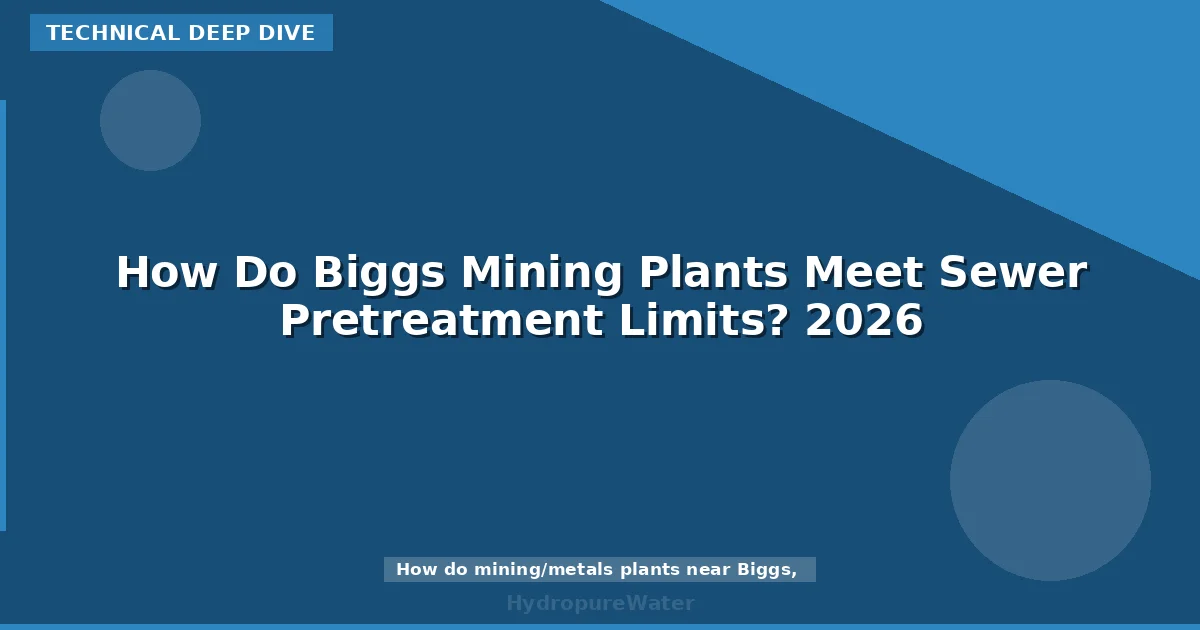 TECHNICAL DEEP DIVE

How Do Biggs Mining Plants Meet Sewer Pretreatment Limits? 2026

How do mining/metals plants near Biggs,

HydropureWater